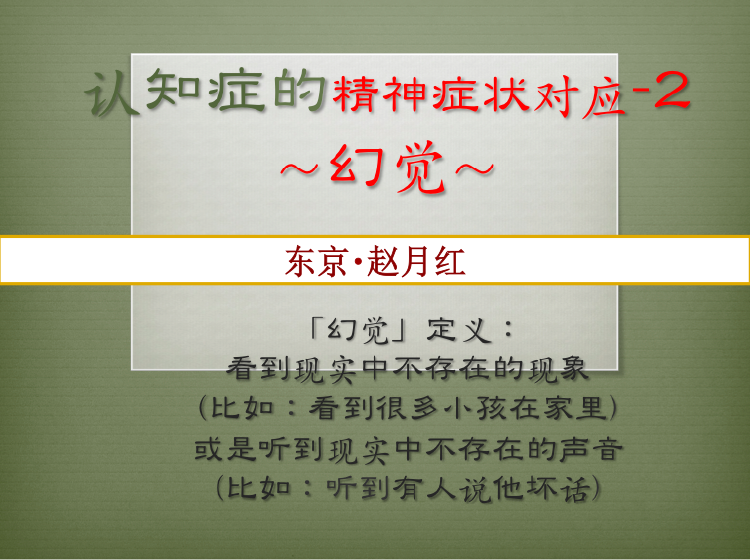 认知症的精神症状对应-2
～幻觉～

东京·赵月红

「幻觉」定义：
看到现实中不存在的现象
（比如：看到很多小孩在家里）
或是听到现实中不存在的声音
（比如：听到有人说他坏话）